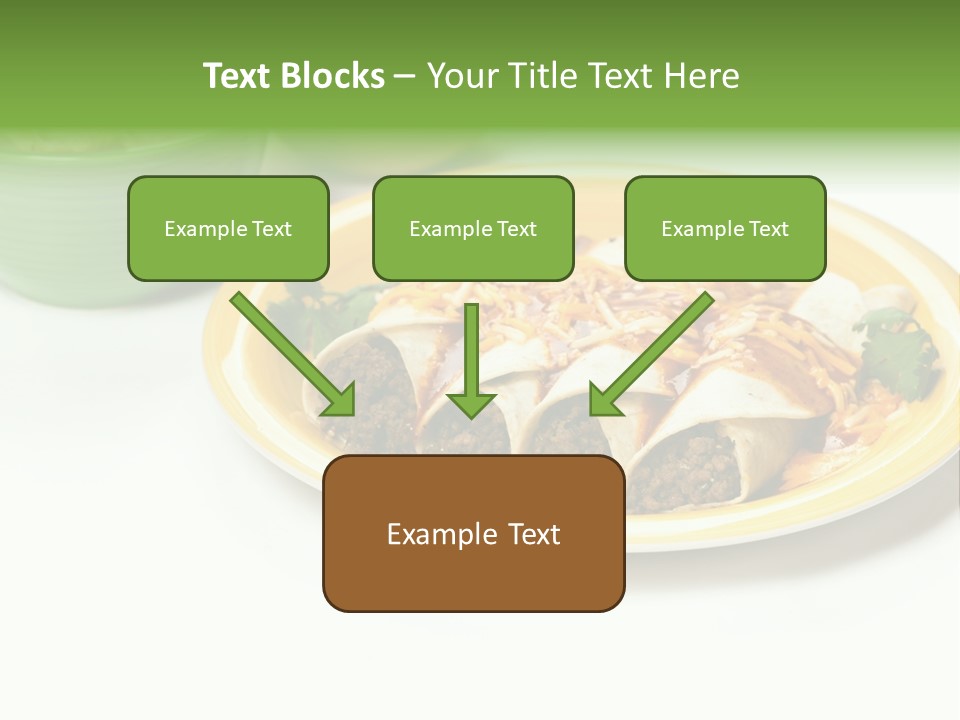 Text Blocks – Your Title Text Here

Example Text

Example Text

Example Text

Example Text